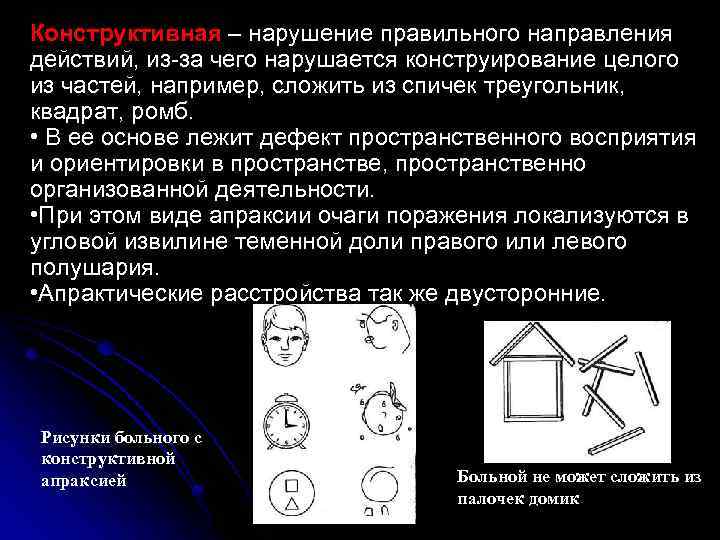 Конструктивная – нарушение правильного направления действий, из-за чего нарушается конструирование целого из частей, например, сложить из спичек треугольник, квадрат, ромб.

• В ее основе лежит дефект пространственного восприятия и ориентировки в пространстве, пространственно организованной деятельности.

•При этом виде апраксии очаги поражения локализуются в угловой извилине теменной доли правого или левого полушария.

•Апрактические расстройства так же двусторонние.

Рисунки больного с конструктивной апраксией

Больной не может сложить из палочек домик